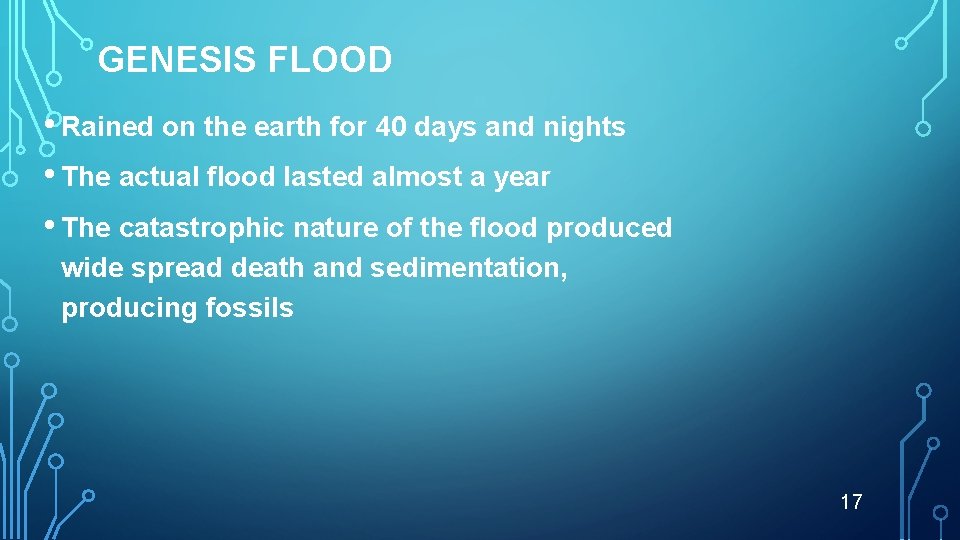 GENESIS FLOOD

• Rained on the earth for 40 days and nights

• The actual flood lasted almost a year

• The catastrophic nature of the flood produced wide spread death and sedimentation, producing fossils

17